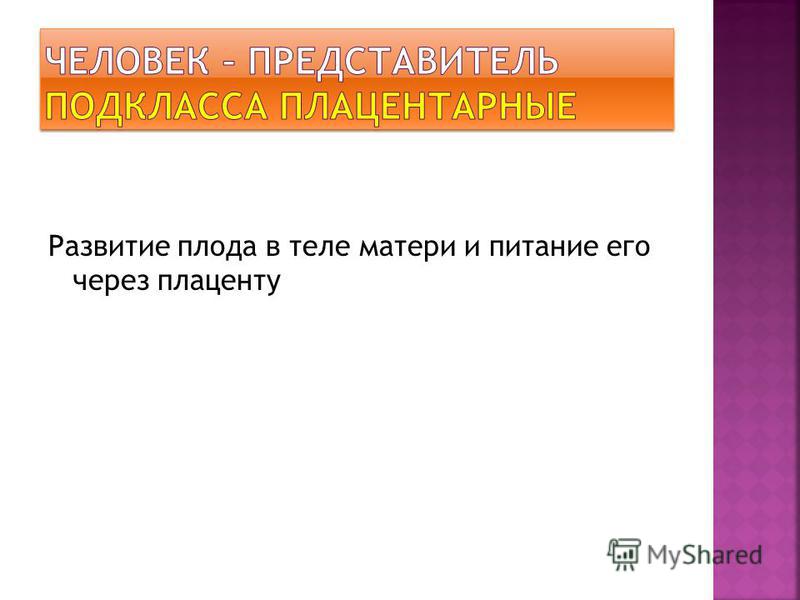 ЧЕЛОВЕК – ПРЕДСТАВИТЕЛЬ ПОДКЛАССА ПЛАЦЕНТАРНЫЕ

Развитие плода в теле матери и питание его через плаценту

MyShared